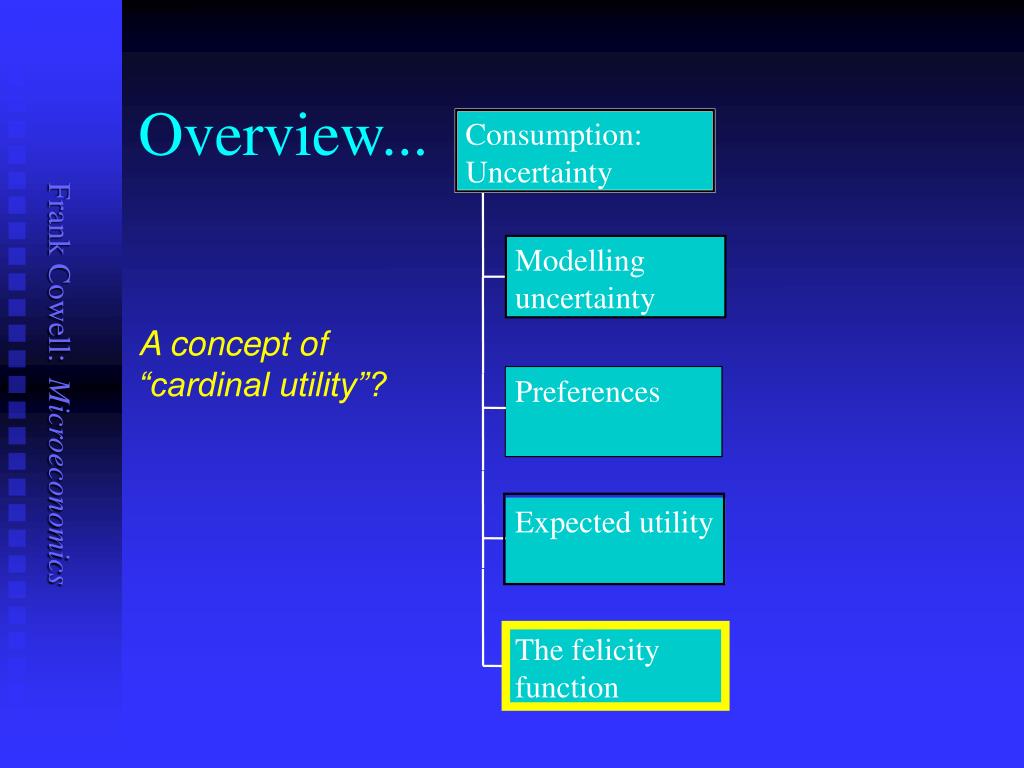 Frank Cowell: Microeconomics

Overview...

A concept of "cardinal utility"?

Consumption: Uncertainty

Modelling uncertainty

Preferences

Expected utility

The felicity function